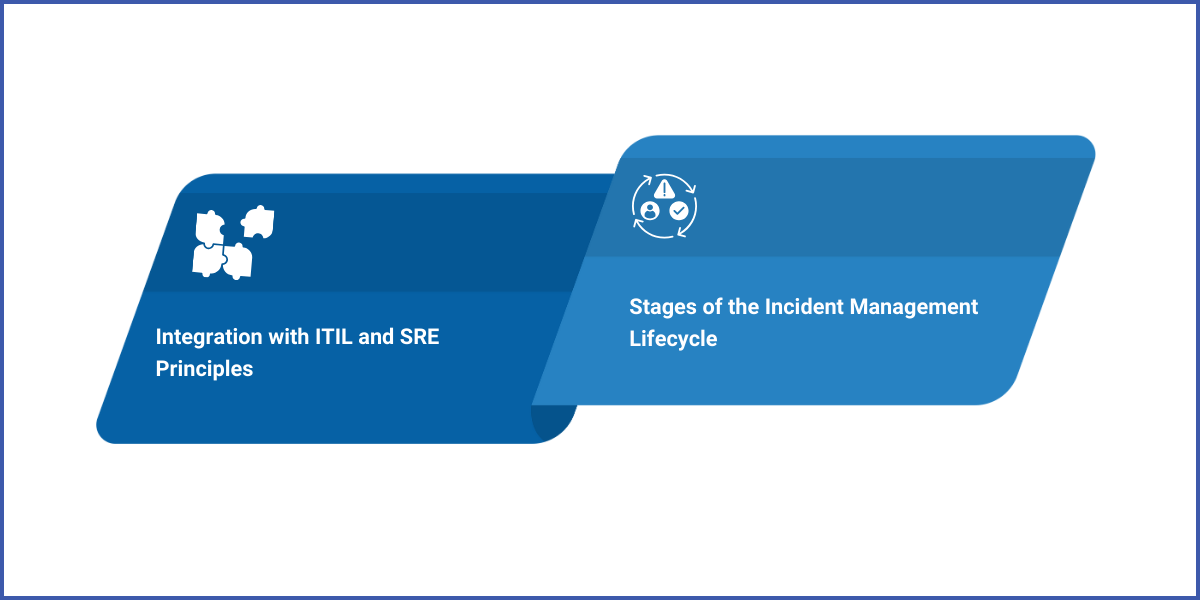 Integration with ITIL and SRE Principles

Stages of the Incident Management Lifecycle